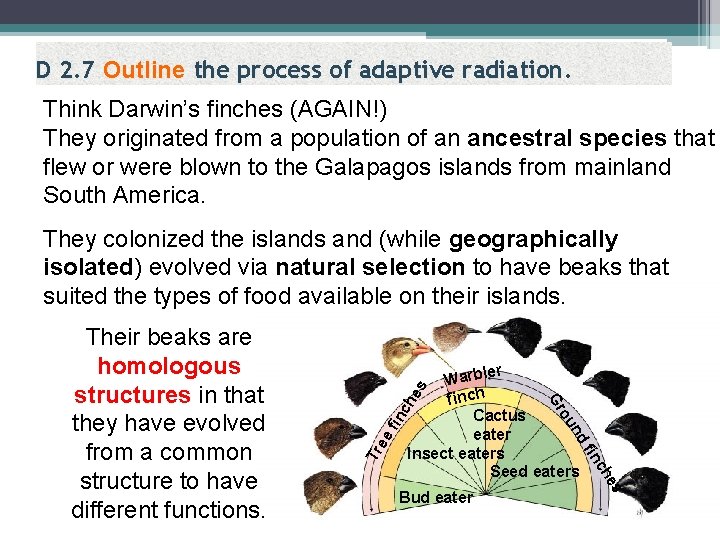 D 2.7 Outline the process of adaptive radiation.

Think Darwin's finches (AGAIN!)
They originated from a population of an ancestral species that flew or were blown to the Galapagos islands from mainland South America.

They colonized the islands and (while geographically isolated) evolved via natural selection to have beaks that suited the types of food available on their islands.

Their beaks are homologous structures in that they have evolved from a common structure to have different functions.

Tree finches
Warbler finch
Ground finches
Cactus eater
Insect eaters
Seed eaters
Bud eater